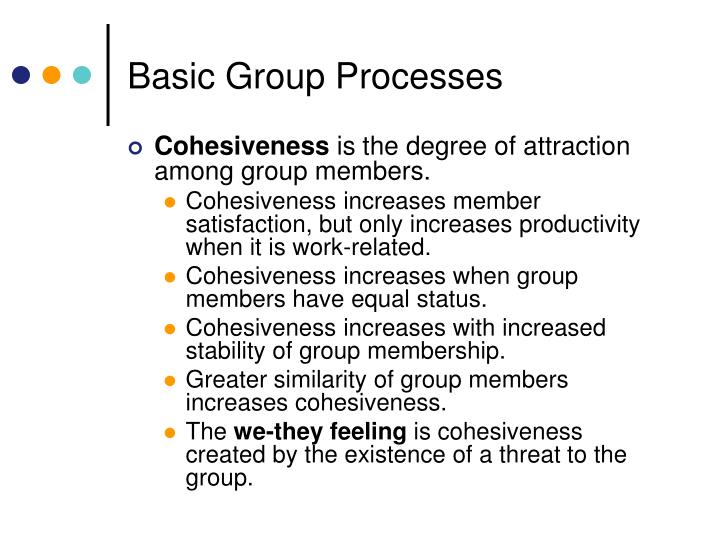 Basic Group Processes

Cohesiveness is the degree of attraction among group members.

Cohesiveness increases member satisfaction, but only increases productivity when it is work-related.

Cohesiveness increases when group members have equal status.

Cohesiveness increases with increased stability of group membership.

Greater similarity of group members increases cohesiveness.

The we-they feeling is cohesiveness created by the existence of a threat to the group.